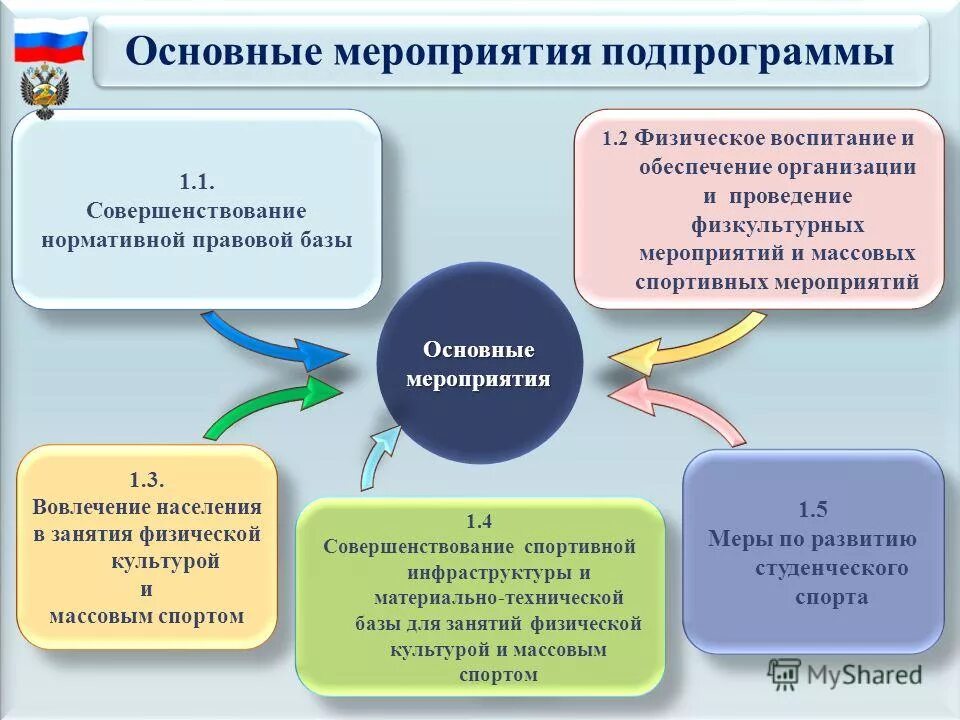 Основные мероприятия подпрограммы

1.1.
Совершенствование нормативной правовой базы

1.2 Физическое воспитание и обеспечение организации и проведение физкультурных мероприятий и массовых спортивных мероприятий

Основные мероприятия

1.3.
Вовлечение населения в занятия физической культурой и массовым спортом

1.4
Совершенствование спортивной инфраструктуры и материально-технической базы для занятий физической культурой и массовым спортом

1.5
Меры по развитию студенческого спорта

MyShared